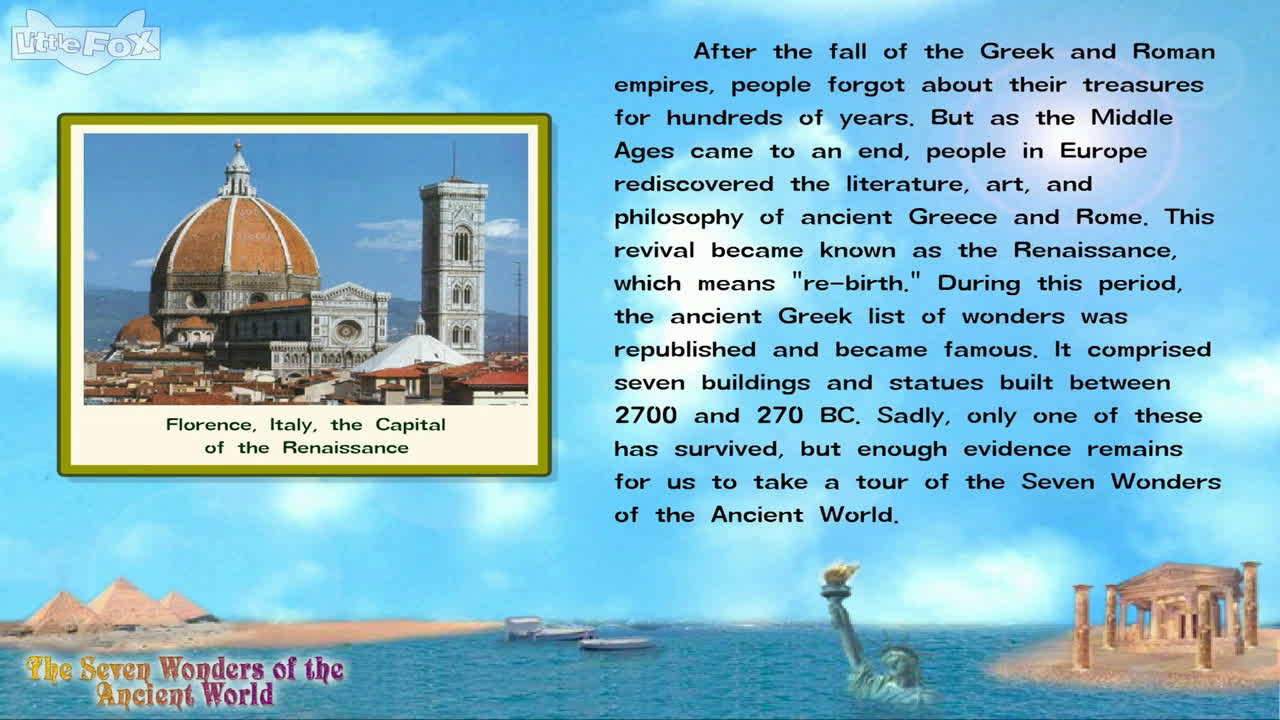 Little FOX

Florence, Italy, the Capital of the Renaissance

After the fall of the Greek and Roman empires, people forgot about their treasures for hundreds of years. But as the Middle Ages came to an end, people in Europe rediscovered the literature, art, and philosophy of ancient Greece and Rome. This revival became known as the Renaissance, which means "re-birth." During this period, the ancient Greek list of wonders was republished and became famous. It comprised seven buildings and statues built between 2700 and 270 BC. Sadly, only one of these has survived, but enough evidence remains for us to take a tour of the Seven Wonders of the Ancient World.

The Seven Wonders of the Ancient World